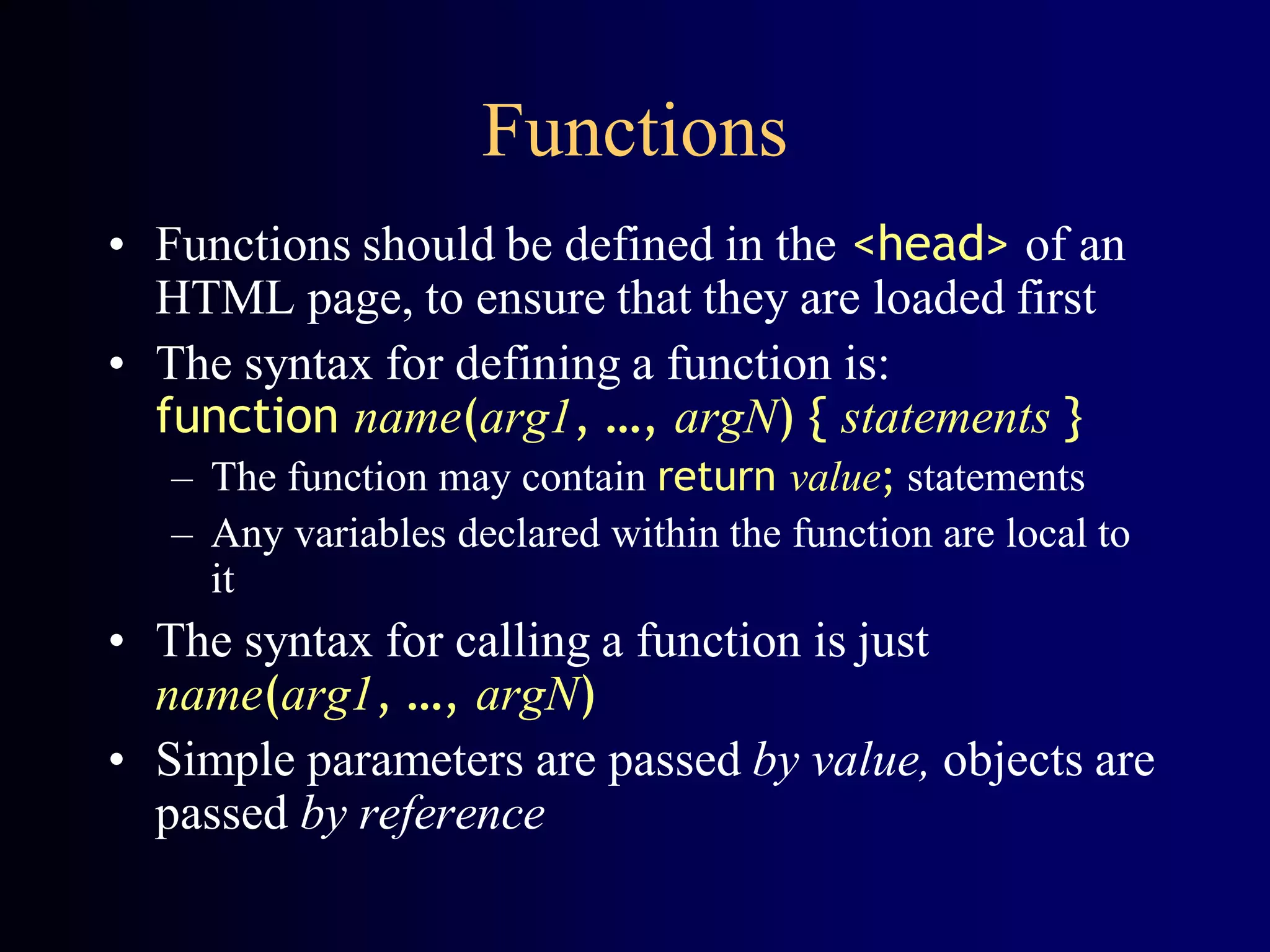 Functions

• Functions should be defined in the <head> of an HTML page, to ensure that they are loaded first
• The syntax for defining a function is:
function name(arg1, ..., argN) { statements }
– The function may contain return value; statements
– Any variables declared within the function are local to it
• The syntax for calling a function is just
name(arg1, ..., argN)
• Simple parameters are passed by value, objects are passed by reference